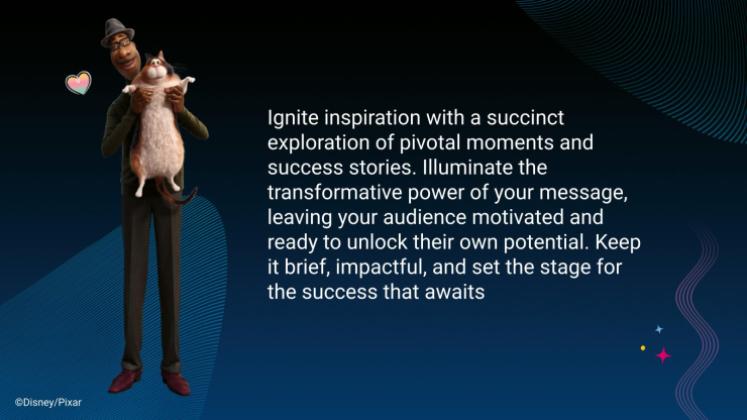 Ignite inspiration with a succinct exploration of pivotal moments and success stories. Illuminate the transformative power of your message, leaving your audience motivated and ready to unlock their own potential. Keep it brief, impactful, and set the stage for the success that awaits

©Disney/Pixar